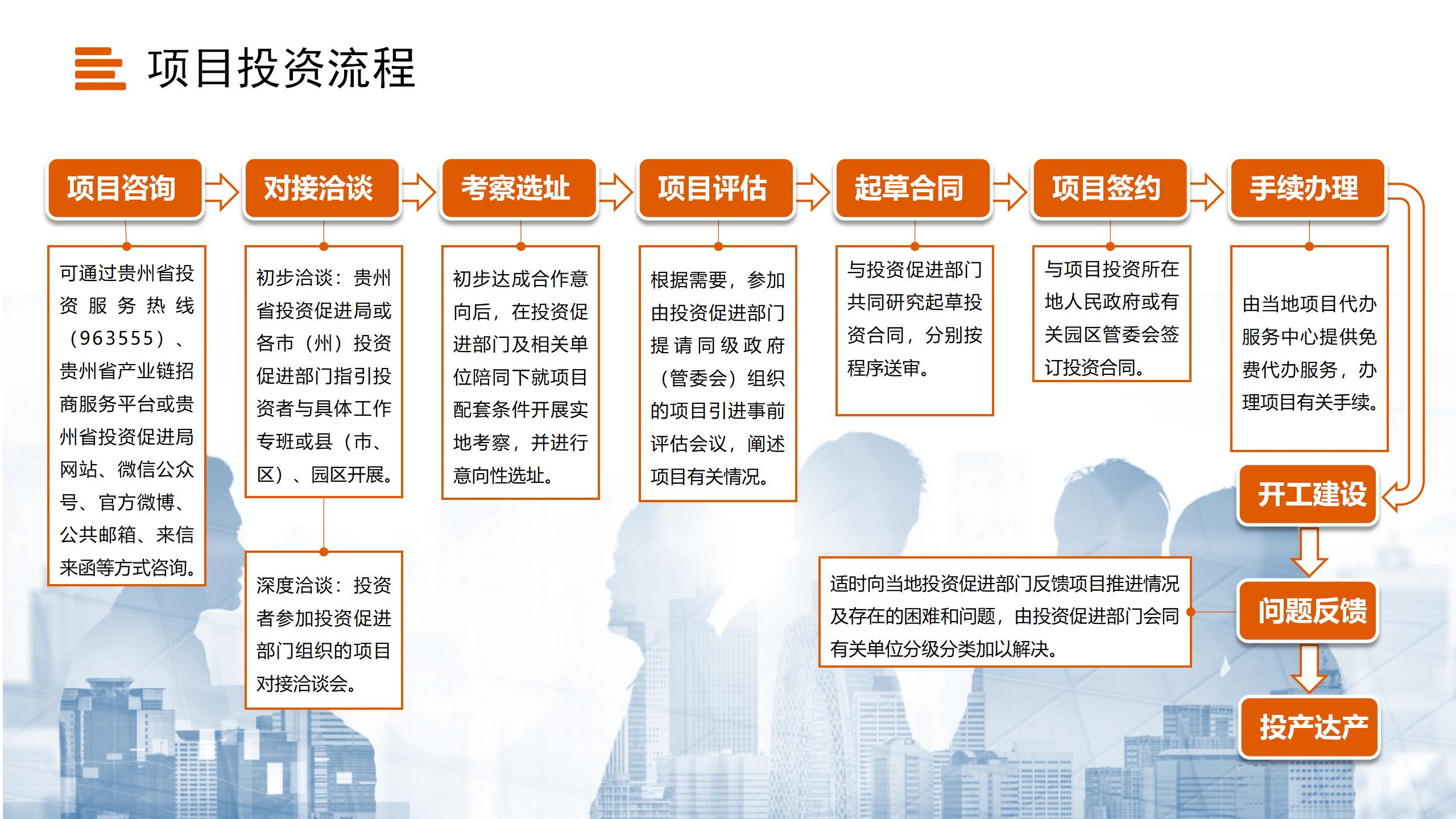 项目投资流程

项目咨询

可通过贵州省投资服务热线（963555）、贵州省产业链招商服务平台或贵州省投资促进局网站、微信公众号、官方微博、公共邮箱、来信来函等方式咨询。

对接洽谈

初步洽谈：贵州省投资促进局或各市（州）投资促进部门指引投资者与具体工作专班或县（市、区）、园区开展。

深度洽谈：投资者参加投资促进部门组织的项目对接洽谈会。

考察选址

初步达成合作意向后，在投资促进部门及相关单位陪同下就项目配套条件开展实地考察，并进行意向性选址。

项目评估

根据需要，参加由投资促进部门提请同级政府（管委会）组织的项目引进事前评估会议，阐述项目有关情况。

起草合同

与投资促进部门共同研究起草投资合同，分别按程序送审。

项目签约

与项目投资所在地人民政府或有关园区管委会签订投资合同。

手续办理

由当地项目代办服务中心提供免费代办服务，办理项目有关手续。

开工建设

问题反馈

适时向当地投资促进部门反馈项目推进情况及存在的困难和问题，由投资促进部门会同有关单位分级分类加以解决。

投产达产